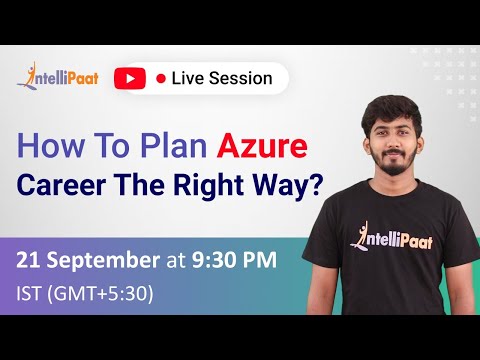 IntelliPaat

Live Session

How To Plan Azure Career The Right Way?

21 September at 9:30 PM

IST (GMT+5:30)

IntelliPaat